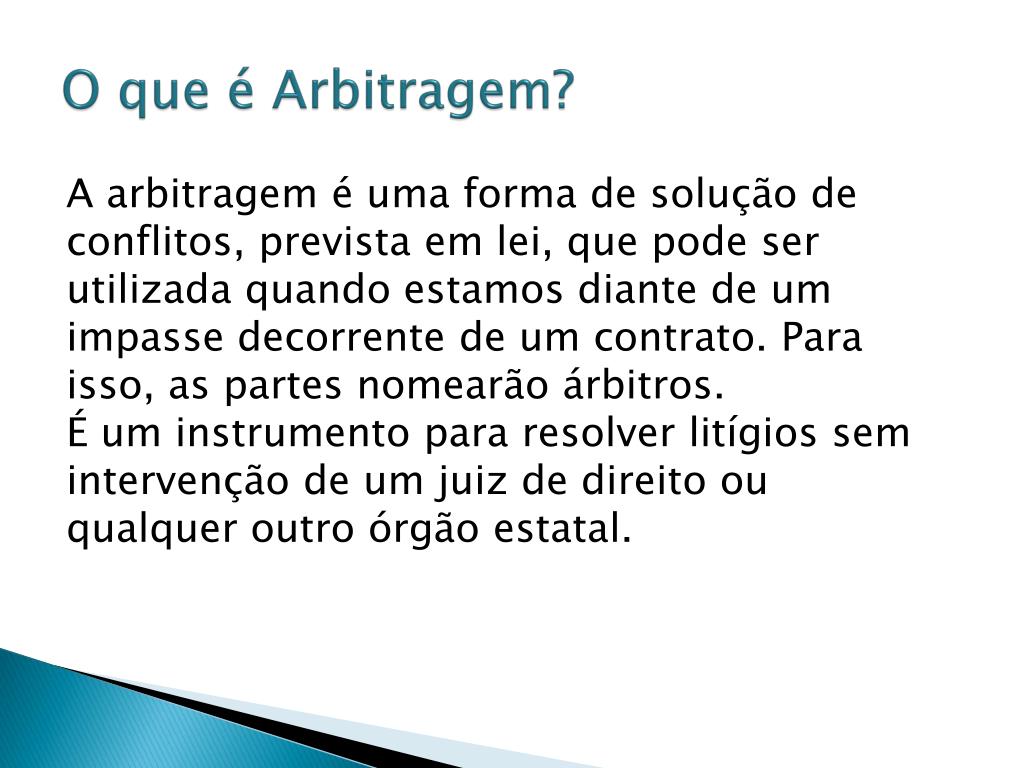 O que é Arbitragem?

A arbitragem é uma forma de solução de conflitos, prevista em lei, que pode ser utilizada quando estamos diante de um impasse decorrente de um contrato. Para isso, as partes nomearão árbitros.
É um instrumento para resolver litígios sem intervenção de um juiz de direito ou qualquer outro órgão estatal.